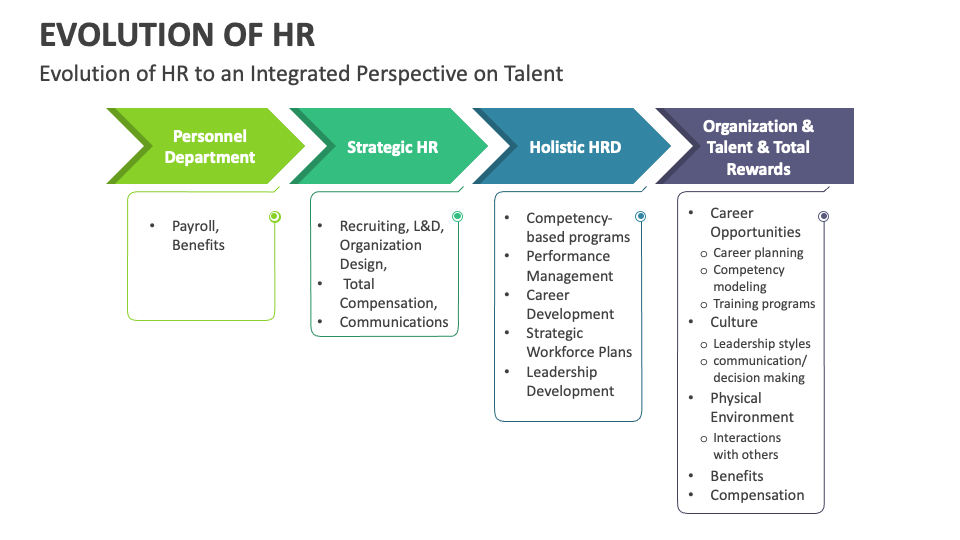 EVOLUTION OF HR

Evolution of HR to an Integrated Perspective on Talent

Personnel Department

Strategic HR

Holistic HRD

Organization & Talent & Total Rewards

• Payroll, Benefits

• Recruiting, L&D, Organization Design,
• Total Compensation,
• Communications

• Competency-based programs
• Performance Management
• Career Development
• Strategic Workforce Plans
• Leadership Development

• Career Opportunities
o Career planning
o Competency modeling
o Training programs
• Culture
o Leadership styles
o communication/ decision making
• Physical Environment
o Interactions with others
• Benefits
• Compensation